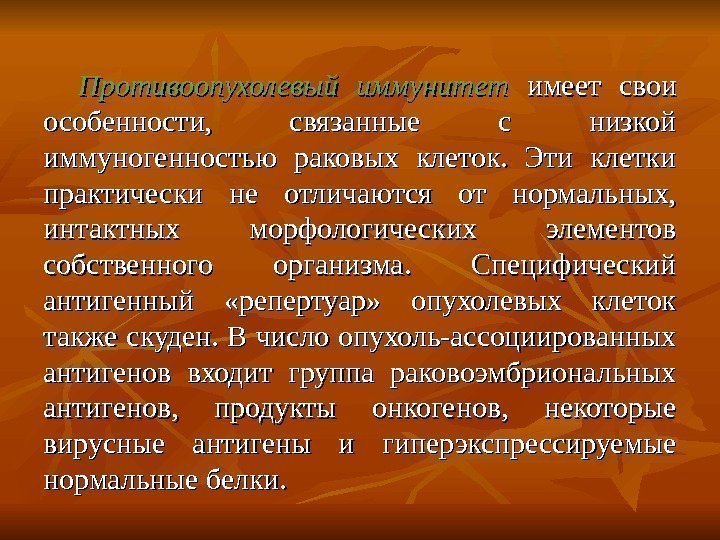 Противоопухолевый иммунитет имеет свои особенности, связанные с низкой иммуногенностью раковых клеток. Эти клетки практически не отличаются от нормальных, интактных морфологических элементов собственного организма. Специфический антигенный «репертуар» опухолевых клеток также скуден. В число опухоль-ассоциированных антигенов входит группа раковоэмбриональных антигенов, продукты онкогенов, некоторые вирусные антигены и гиперэкспрессируемые нормальные белки.